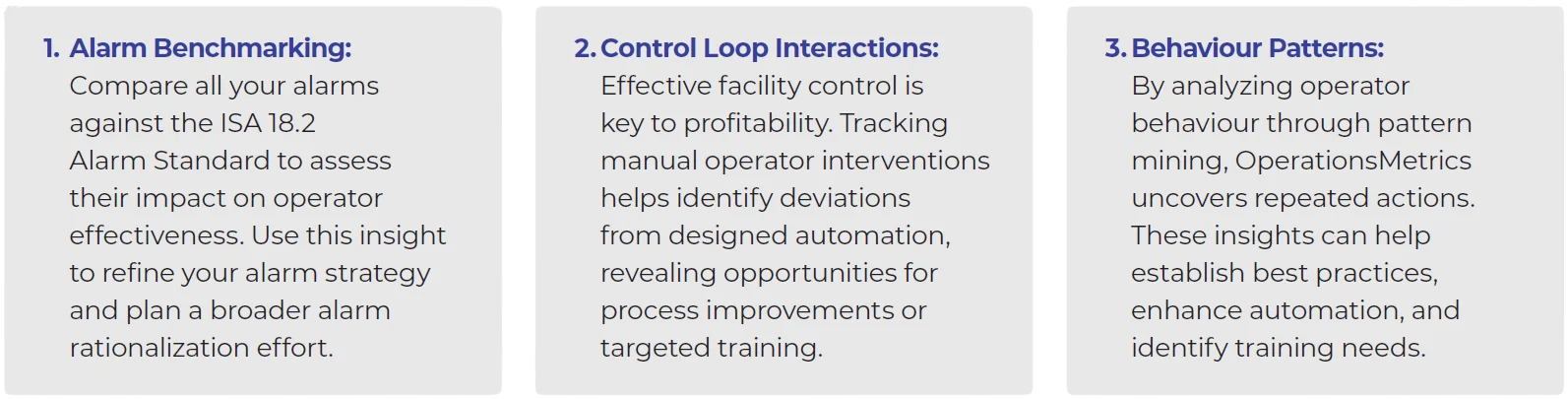 1. Alarm Benchmarking:
Compare all your alarms against the ISA 18.2 Alarm Standard to assess their impact on operator effectiveness. Use this insight to refine your alarm strategy and plan a broader alarm rationalization effort.

2. Control Loop Interactions:
Effective facility control is key to profitability. Tracking manual operator interventions helps identify deviations from designed automation, revealing opportunities for process improvements or targeted training.

3. Behaviour Patterns:
By analyzing operator behaviour through pattern mining, OperationsMetrics uncovers repeated actions. These insights can help establish best practices, enhance automation, and identify training needs.